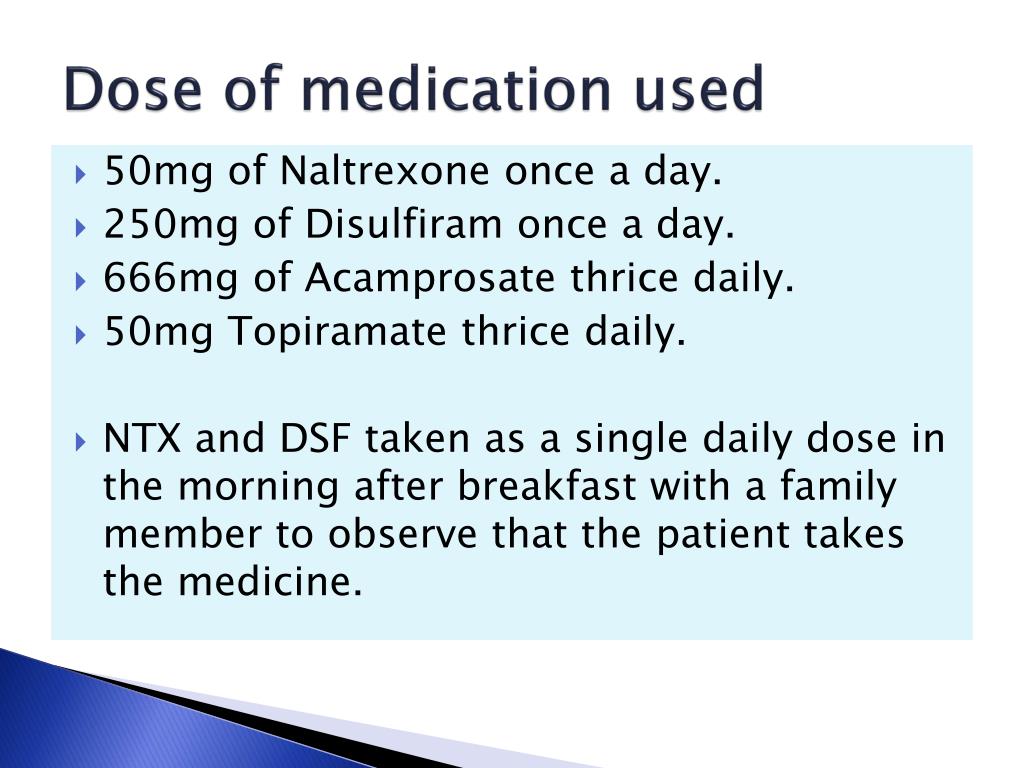 Dose of medication used

50mg of Naltrexone once a day.
250mg of Disulfiram once a day.
666mg of Acamprosate thrice daily.
50mg Topiramate thrice daily.

NTX and DSF taken as a single daily dose in the morning after breakfast with a family member to observe that the patient takes the medicine.